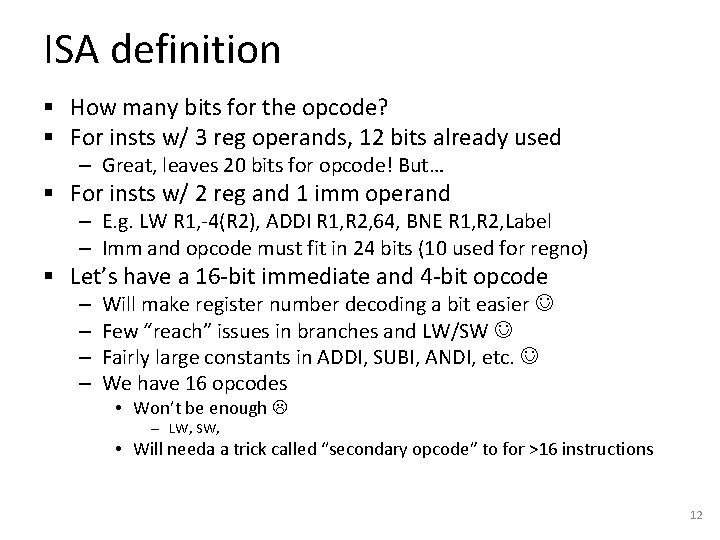 ISA definition

▪ How many bits for the opcode?
▪ For insts w/ 3 reg operands, 12 bits already used
– Great, leaves 20 bits for opcode! But…
▪ For insts w/ 2 reg and 1 imm operand
– E.g. LW R1,-4(R2), ADDI R1,R2,64, BNE R1,R2,Label
– Imm and opcode must fit in 24 bits (10 used for regno)
▪ Let's have a 16-bit immediate and 4-bit opcode
– Will make register number decoding a bit easier ☺
– Few "reach" issues in branches and LW/SW ☺
– Fairly large constants in ADDI, SUBI, ANDI, etc. ☺
– We have 16 opcodes
• Won't be enough ☹
– LW, SW,
• Will needa a trick called "secondary opcode" to for >16 instructions

12